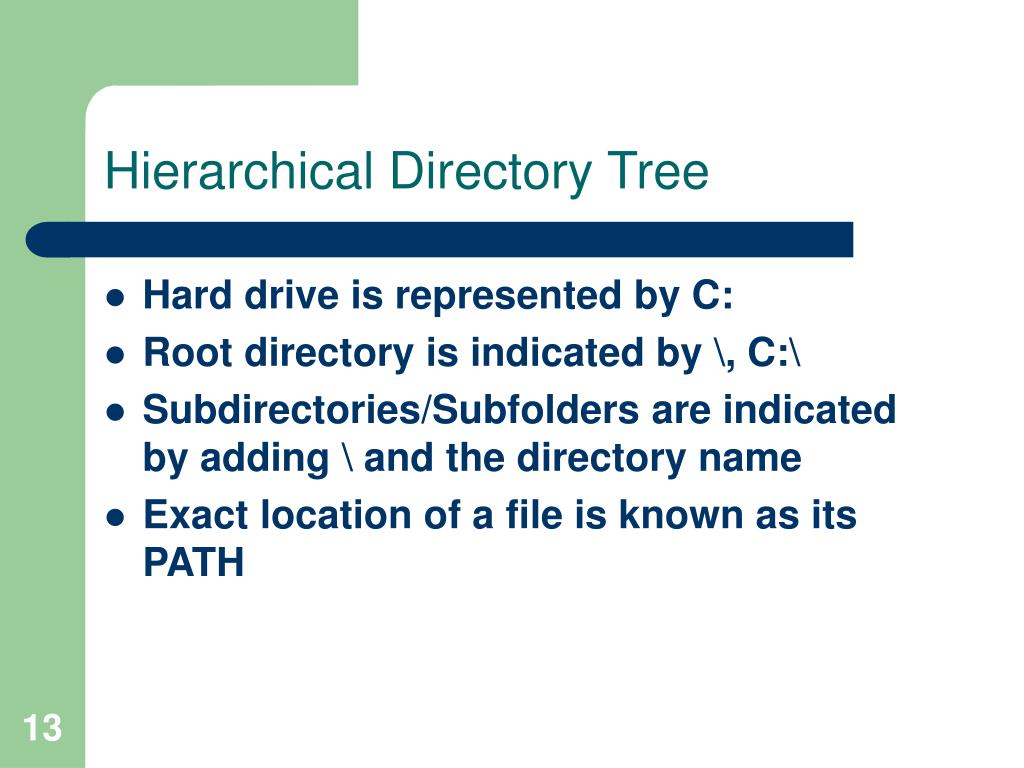 Hierarchical Directory Tree

- Hard drive is represented by C:
- Root directory is indicated by \, C:\
- Subdirectories/Subfolders are indicated by adding \ and the directory name
- Exact location of a file is known as its PATH

13